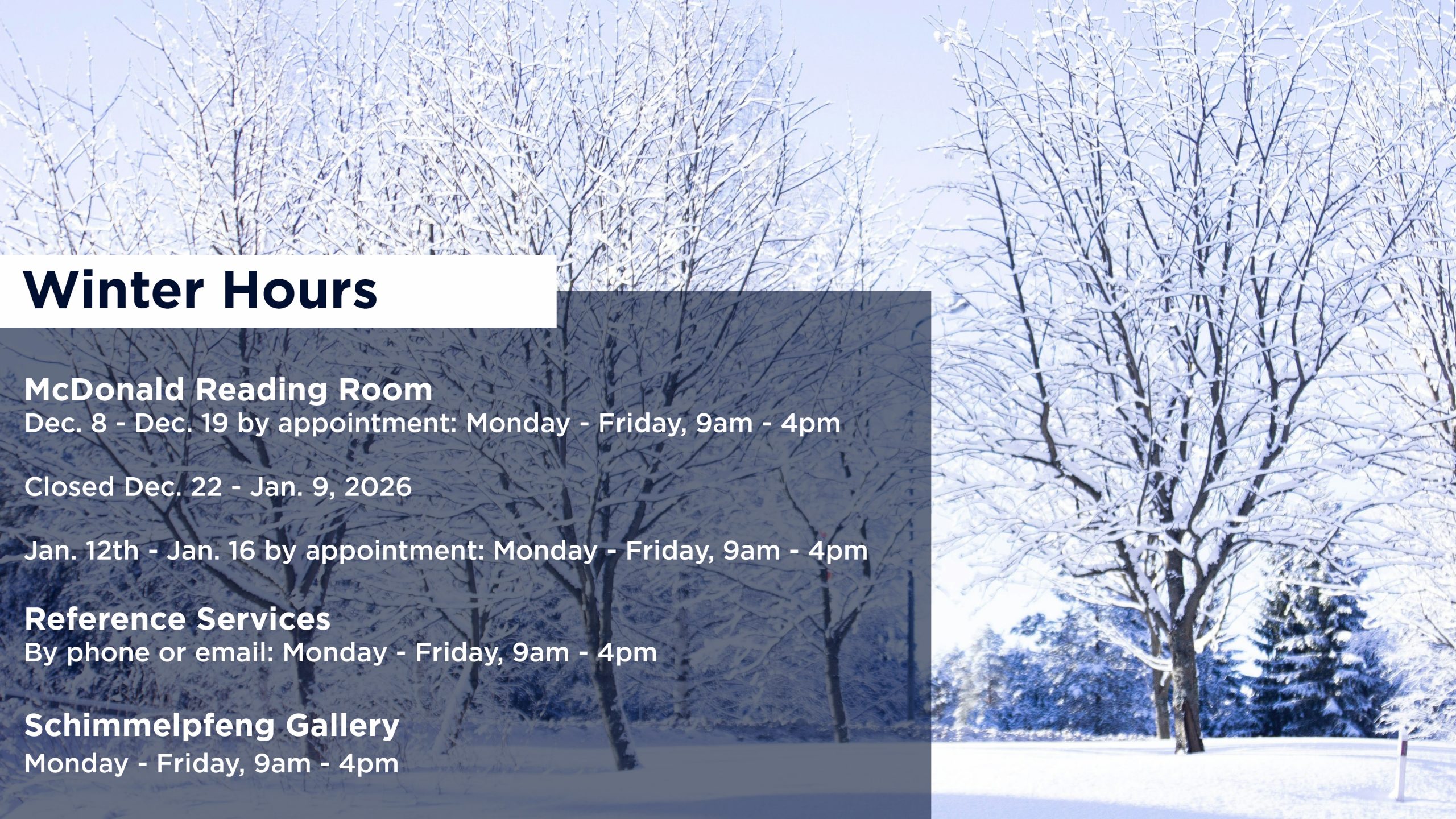 Winter Hours

McDonald Reading Room
Dec. 8 - Dec. 19 by appointment: Monday - Friday, 9am - 4pm

Closed Dec. 22 - Jan. 9, 2026

Jan. 12th - Jan. 16 by appointment: Monday - Friday, 9am - 4pm

Reference Services
By phone or email: Monday - Friday, 9am - 4pm

Schimmelpfeng Gallery
Monday - Friday, 9am - 4pm